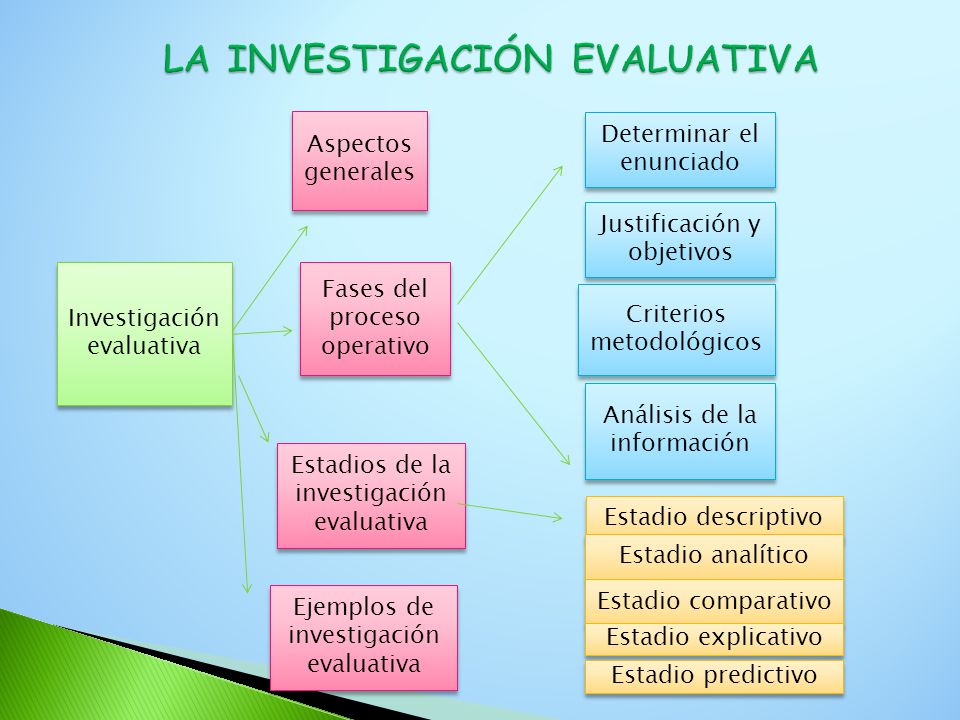 LA INVESTIGACIÓN EVALUATIVA

Investigación evaluativa

Aspectos generales

Fases del proceso operativo

Estadios de la investigación evaluativa

Ejemplos de investigación evaluativa

Determinar el enunciado

Justificación y objetivos

Criterios metodológicos

Análisis de la información

Estadio descriptivo

Estadio analítico

Estadio comparativo

Estadio explicativo

Estadio predictivo